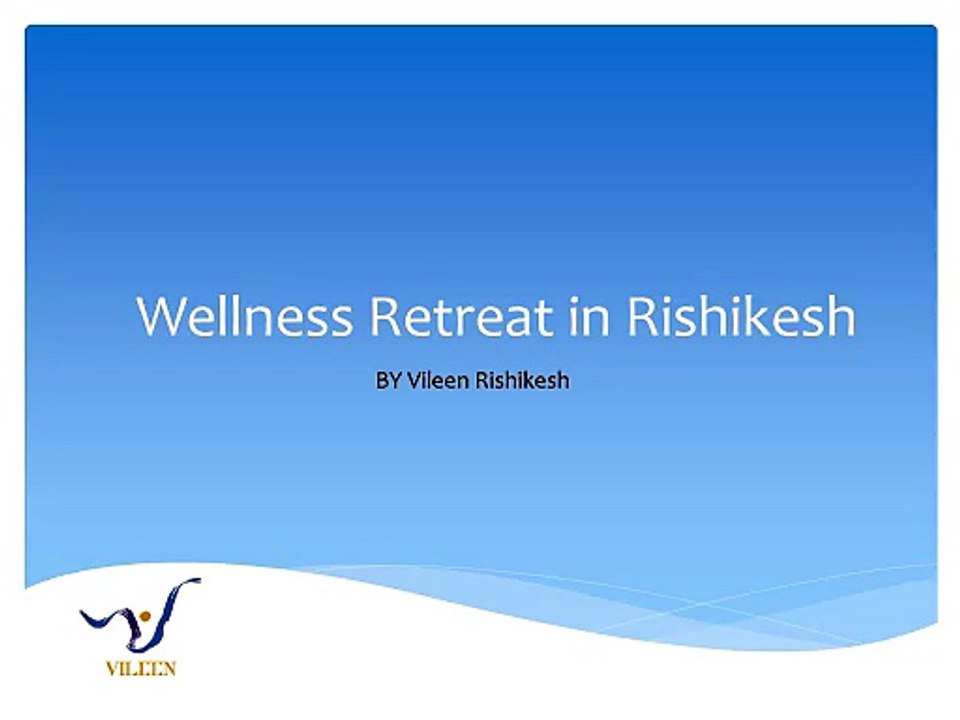 Wellness Retreat in Rishikesh

BY Vileen Rishikesh

VILEEN